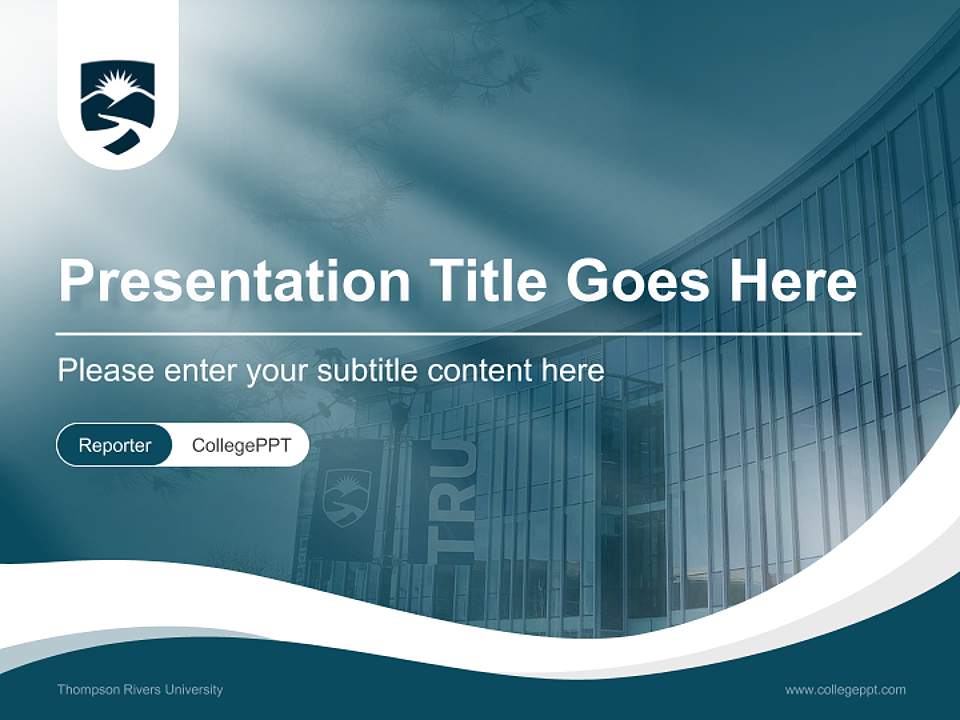 Presentation Title Goes Here

Please enter your subtitle content here

Reporter CollegePPT

TRU

Thompson Rivers University

www.collegeppt.com